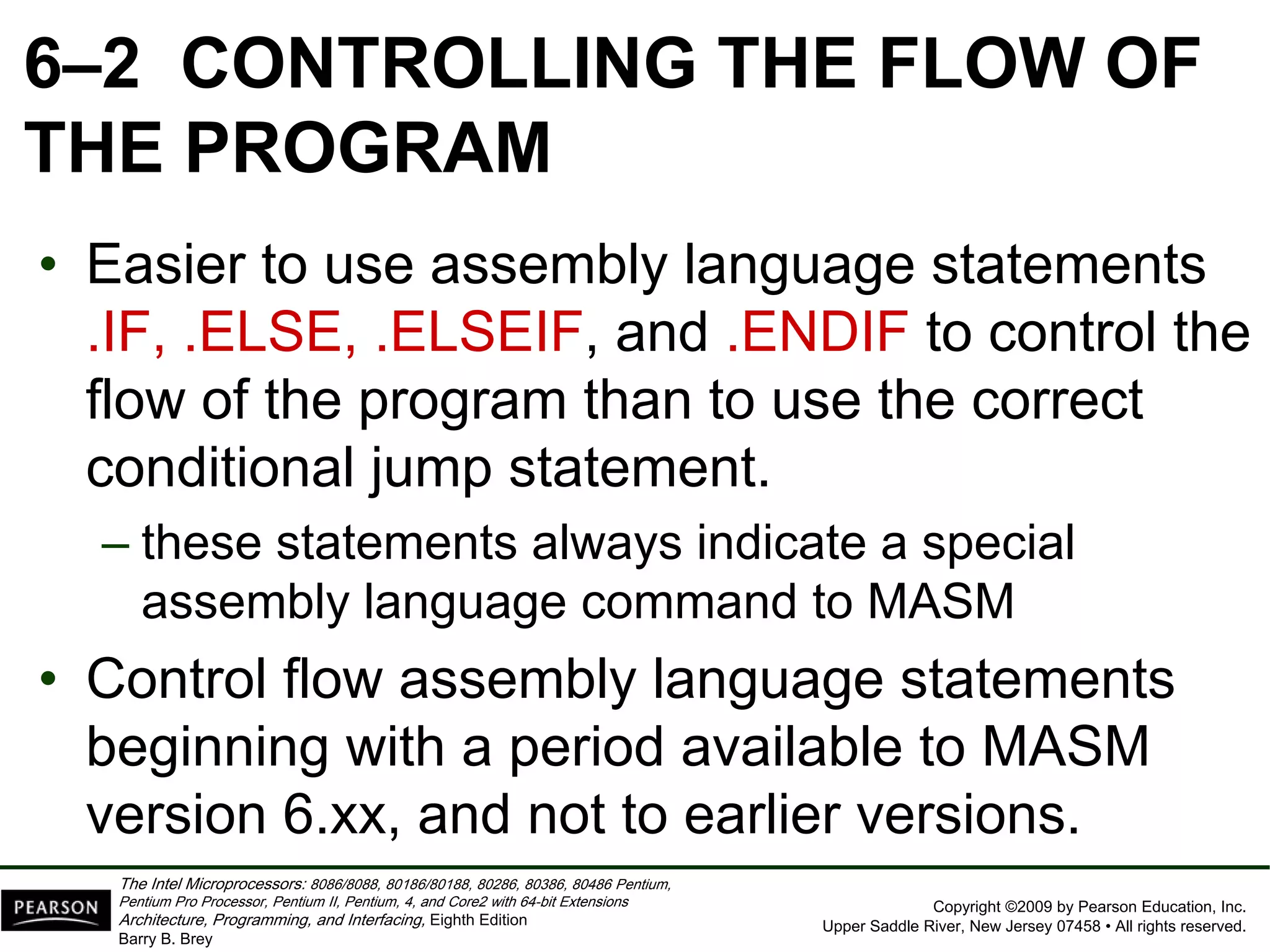 6–2 CONTROLLING THE FLOW OF THE PROGRAM

• Easier to use assembly language statements .IF, .ELSE, .ELSEIF, and .ENDIF to control the flow of the program than to use the correct conditional jump statement.

– these statements always indicate a special assembly language command to MASM

• Control flow assembly language statements beginning with a period available to MASM version 6.xx, and not to earlier versions.

PEARSON

The Intel Microprocessors: 8086/8088, 80186/80188, 80286, 80386, 80486 Pentium, Pentium Pro Processor, Pentium II, Pentium, 4, and Core2 with 64-bit Extensions Architecture, Programming, and Interfacing, Eighth Edition
Barry B. Brey

Copyright ©2009 by Pearson Education, Inc.
Upper Saddle River, New Jersey 07458 • All rights reserved.